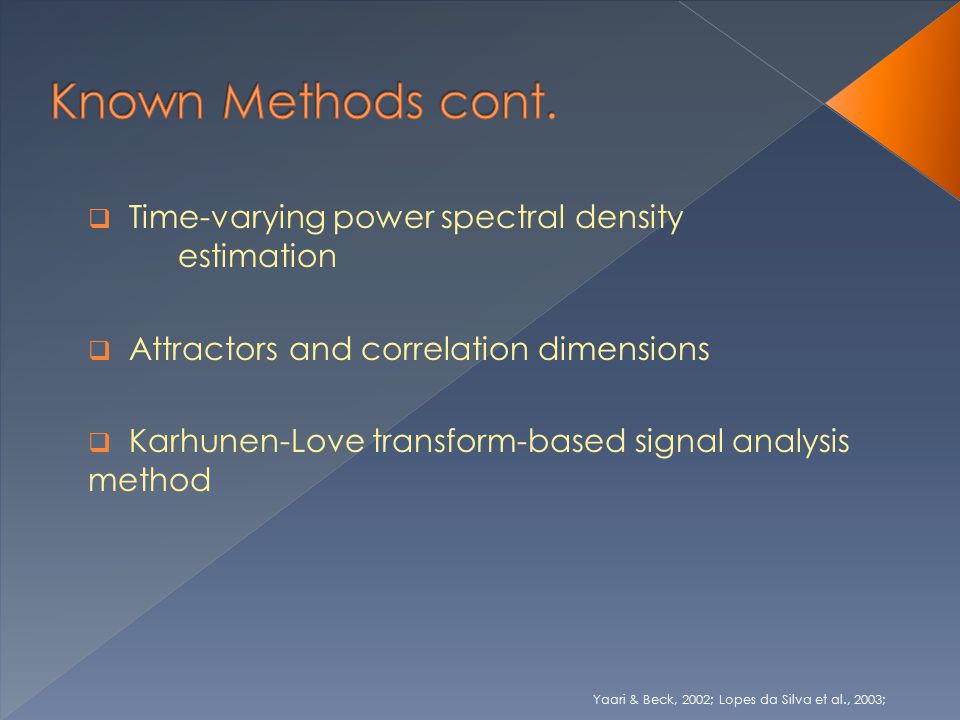 Known Methods cont.

❑ Time-varying power spectral density estimation

❑ Attractors and correlation dimensions

❑ Karhunen-Love transform-based signal analysis method

Yaari & Beck, 2002; Lopes da Silva et al., 2003;